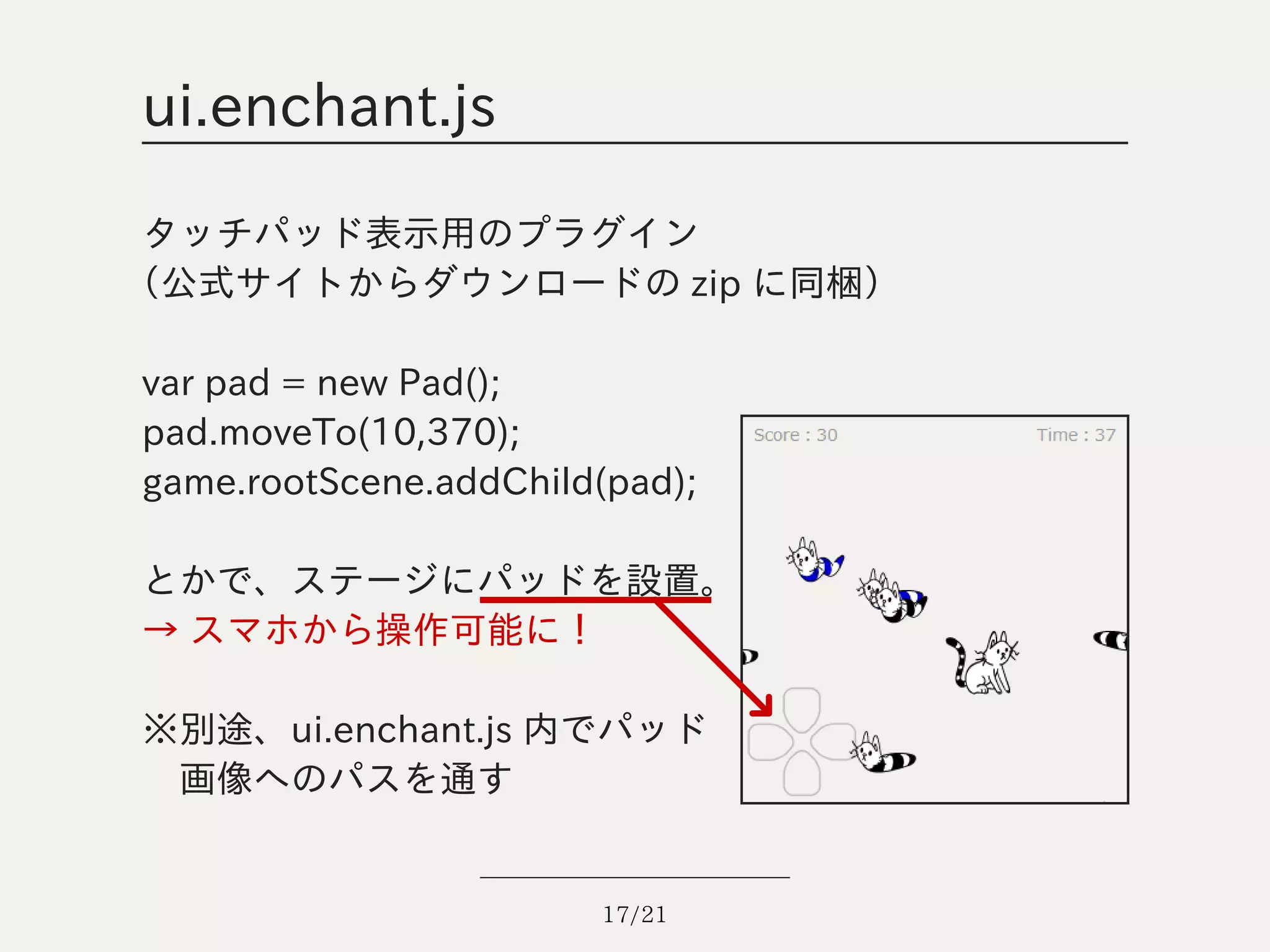 ui.enchant.js

タッチパッド表示用のプラグイン
（公式サイトからダウンロードの zip に同梱）

var pad = new Pad();
pad.moveTo(10,370);
game.rootScene.addChild(pad);

とかで、ステージにパッドを設置。
→ スマホから操作可能に！

※別途、ui.enchant.js 内でパッド画像へのパスを通す

Score : 30

Time : 37

17/21